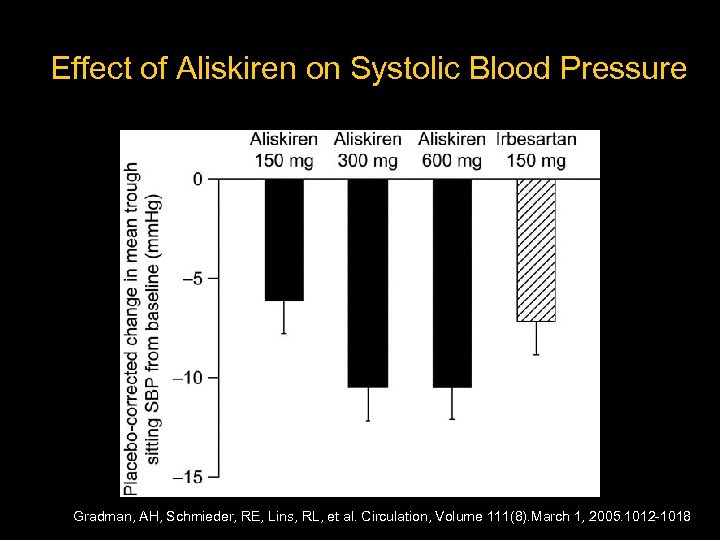 Effect of Aliskiren on Systolic Blood Pressure

Aliskiren 150 mg
Aliskiren 300 mg
Aliskiren 600 mg
Irbesartan 150 mg

Placebo-corrected change in mean trough sitting SBP from baseline (mmHg)

0
–5
–10
–15

Gradman, AH, Schmieder, RE, Lins, RL, et al. Circulation, Volume 111(8).March 1, 2005.1012-1018